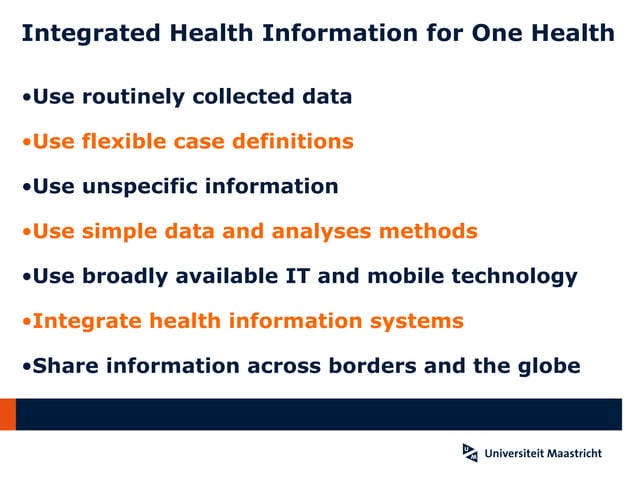 Integrated Health Information for One Health

•Use routinely collected data

•Use flexible case definitions

•Use unspecific information

•Use simple data and analyses methods

•Use broadly available IT and mobile technology

•Integrate health information systems

•Share information across borders and the globe

Universiteit Maastricht